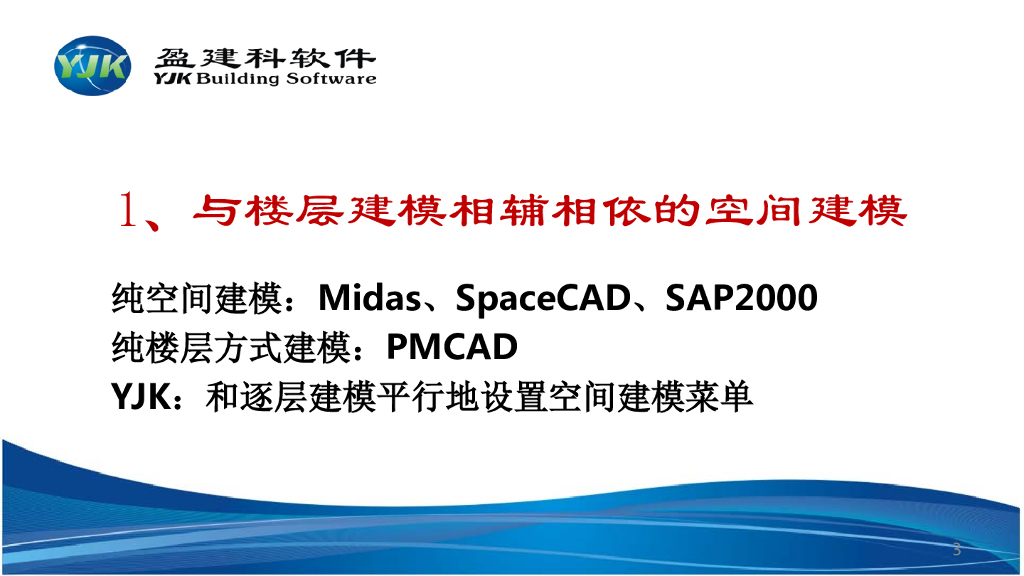 YJK 盈建科软件
YJK Building Software

1、与楼层建模相辅相依的空间建模

纯空间建模：Midas、SpaceCAD、SAP2000
纯楼层方式建模：PMCAD
YJK：和逐层建模平行地设置空间建模菜单

3